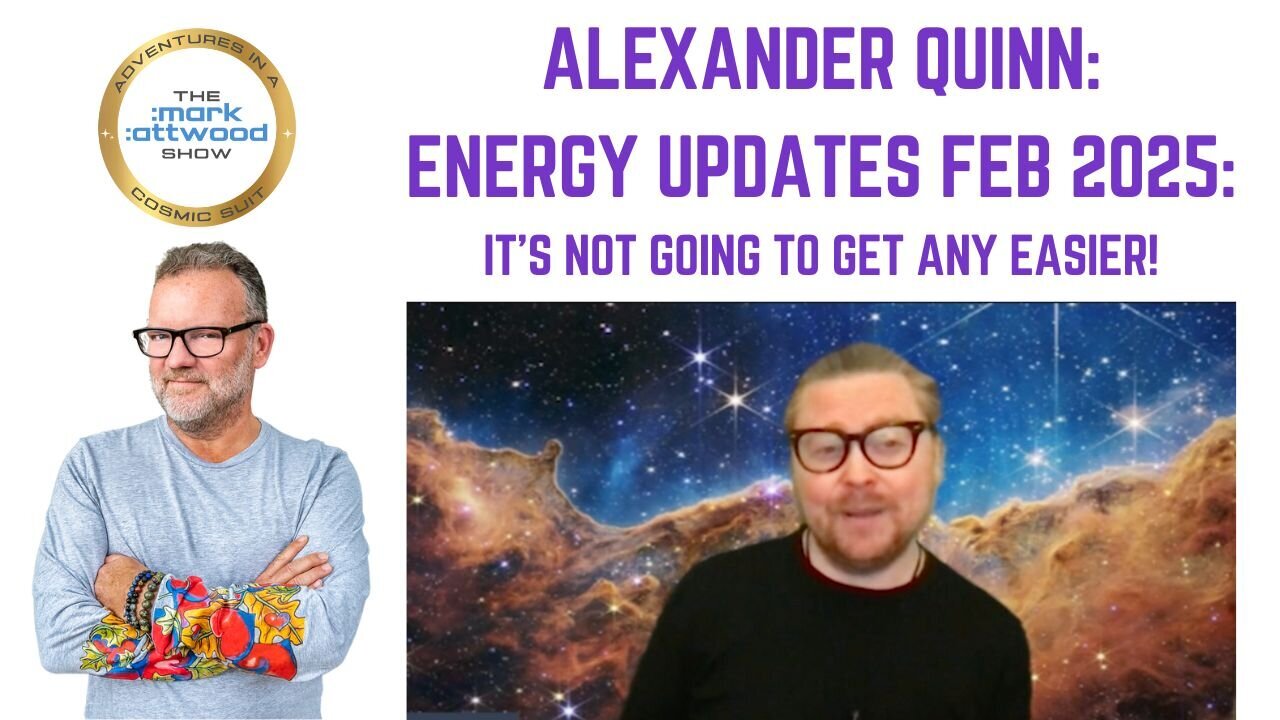 ADVENTURES IN A COSMIC SUIT
THE :mark :attwood SHOW

ALEXANDER QUINN:
ENERGY UPDATES FEB 2025:
IT'S NOT GOING TO GET ANY EASIER!